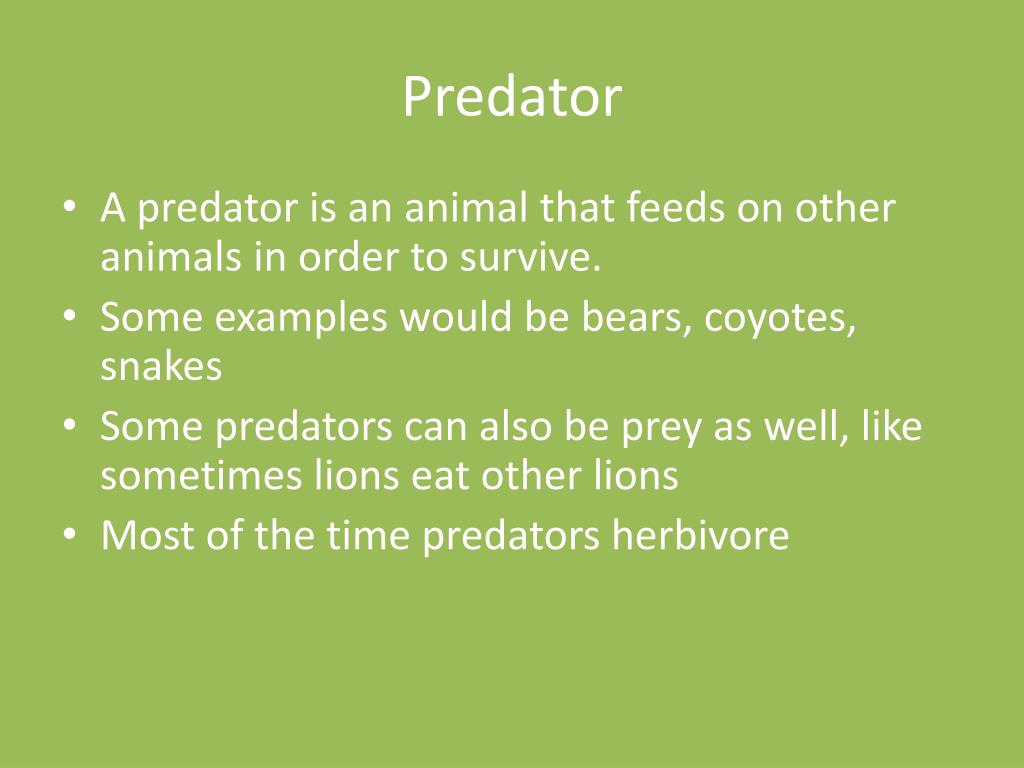 Predator

• A predator is an animal that feeds on other animals in order to survive.
• Some examples would be bears, coyotes, snakes
• Some predators can also be prey as well, like sometimes lions eat other lions
• Most of the time predators herbivore